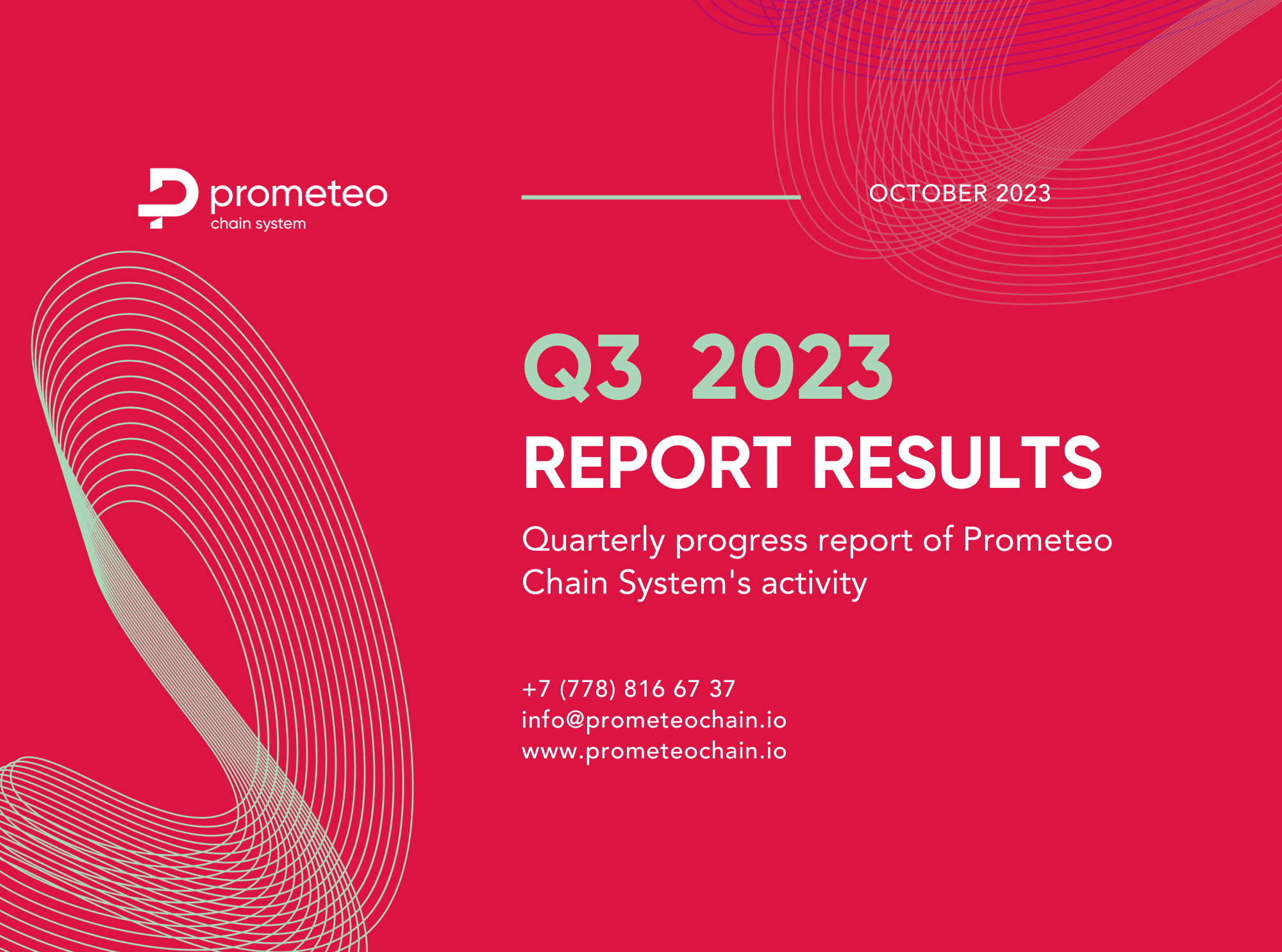 prometeo
chain system

OCTOBER 2023

Q3 2023
REPORT RESULTS

Quarterly progress report of Prometeo Chain System's activity

+7 (778) 816 67 37
info@prometeochain.io
www.prometeochain.io